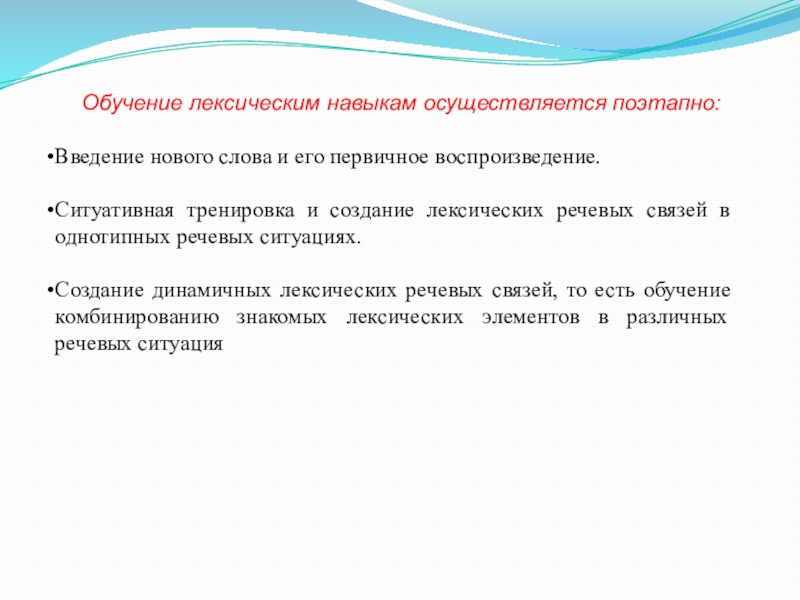 Обучение лексическим навыкам осуществляется поэтапно:

•Введение нового слова и его первичное воспроизведение.

•Ситуативная тренировка и создание лексических речевых связей в однотипных речевых ситуациях.

•Создание динамичных лексических речевых связей, то есть обучение комбинированию знакомых лексических элементов в различных речевых ситуация